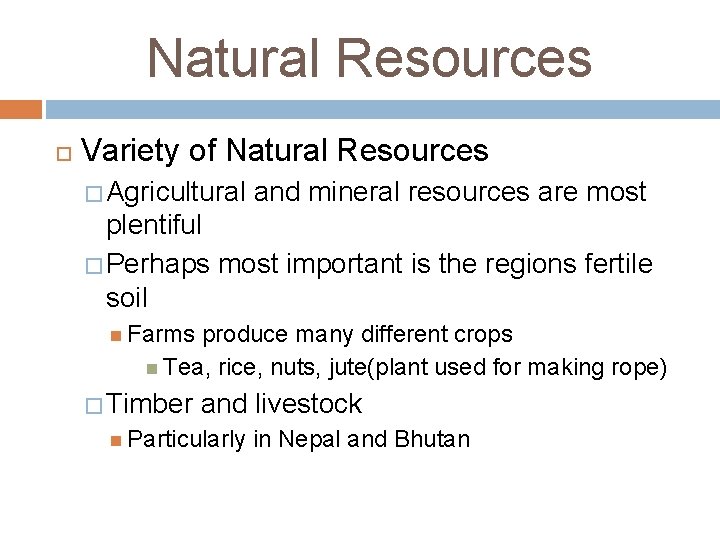 Natural Resources

Variety of Natural Resources

Agricultural and mineral resources are most plentiful

Perhaps most important is the regions fertile soil

Farms produce many different crops

Tea, rice, nuts, jute(plant used for making rope)

Timber and livestock

Particularly in Nepal and Bhutan